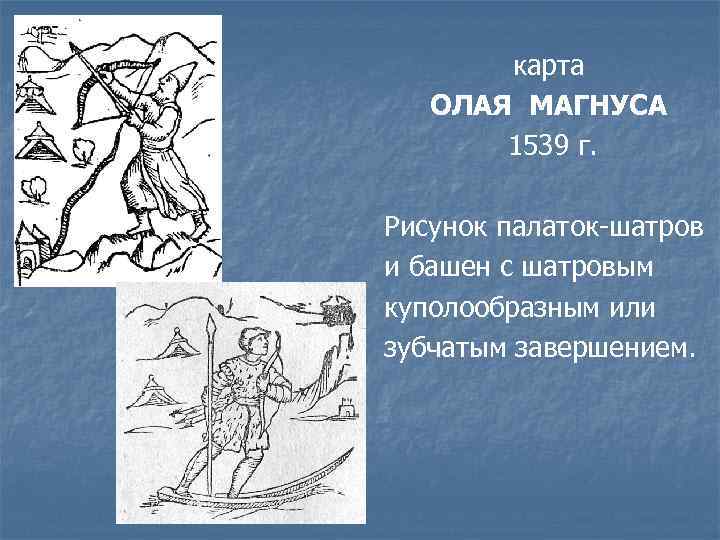 карта
ОЛАЯ МАГНУСА
1539 г.

Рисунок палаток-шатров и башен с шатровым куполообразным или зубчатым завершением.